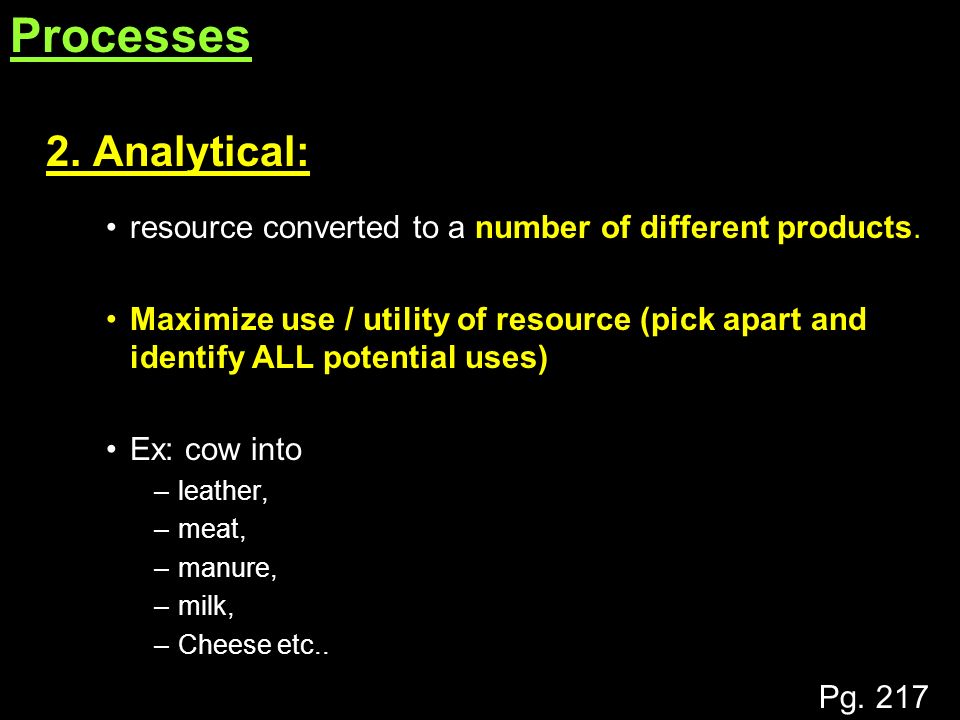 Processes

2. Analytical:

• resource converted to a number of different products.

• Maximize use / utility of resource (pick apart and identify ALL potential uses)

• Ex: cow into
– leather,
– meat,
– manure,
– milk,
– Cheese etc..

Pg. 217